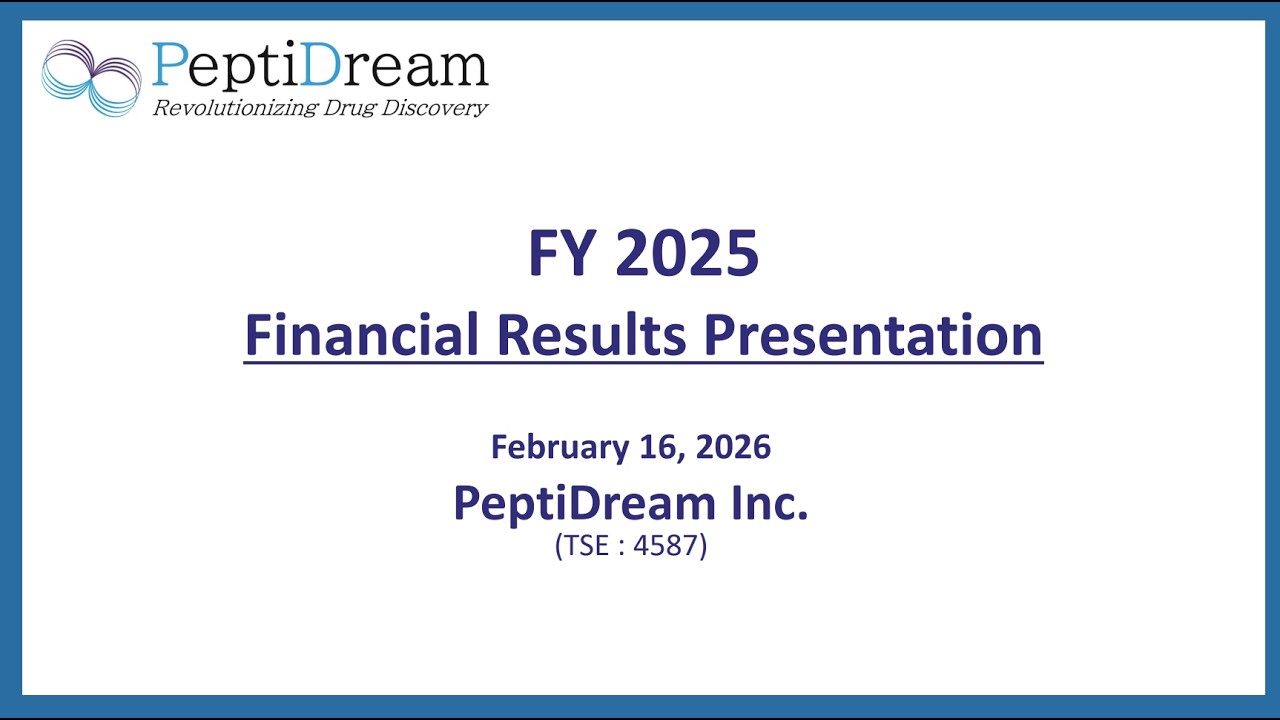 PeptiDream
Revolutionizing Drug Discovery

FY 2025
Financial Results Presentation

February 16, 2026
PeptiDream Inc.
(TSE : 4587)